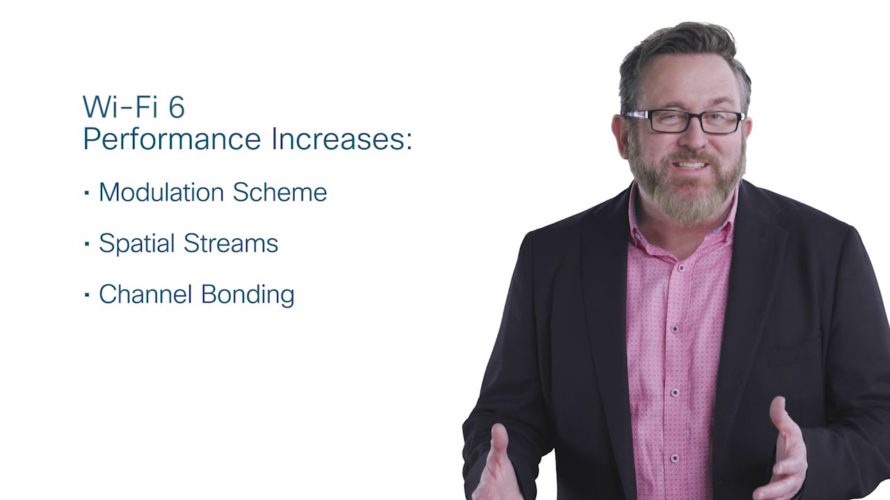 Wi-Fi 6
Performance Increases:

· Modulation Scheme

· Spatial Streams

· Channel Bonding